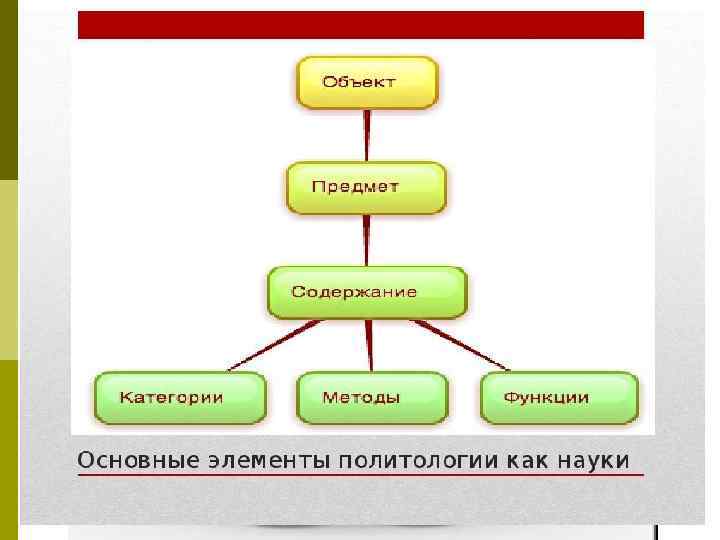 Объект

Предмет

Содержание

Категории

Методы

Функции

Основные элементы политологии как науки